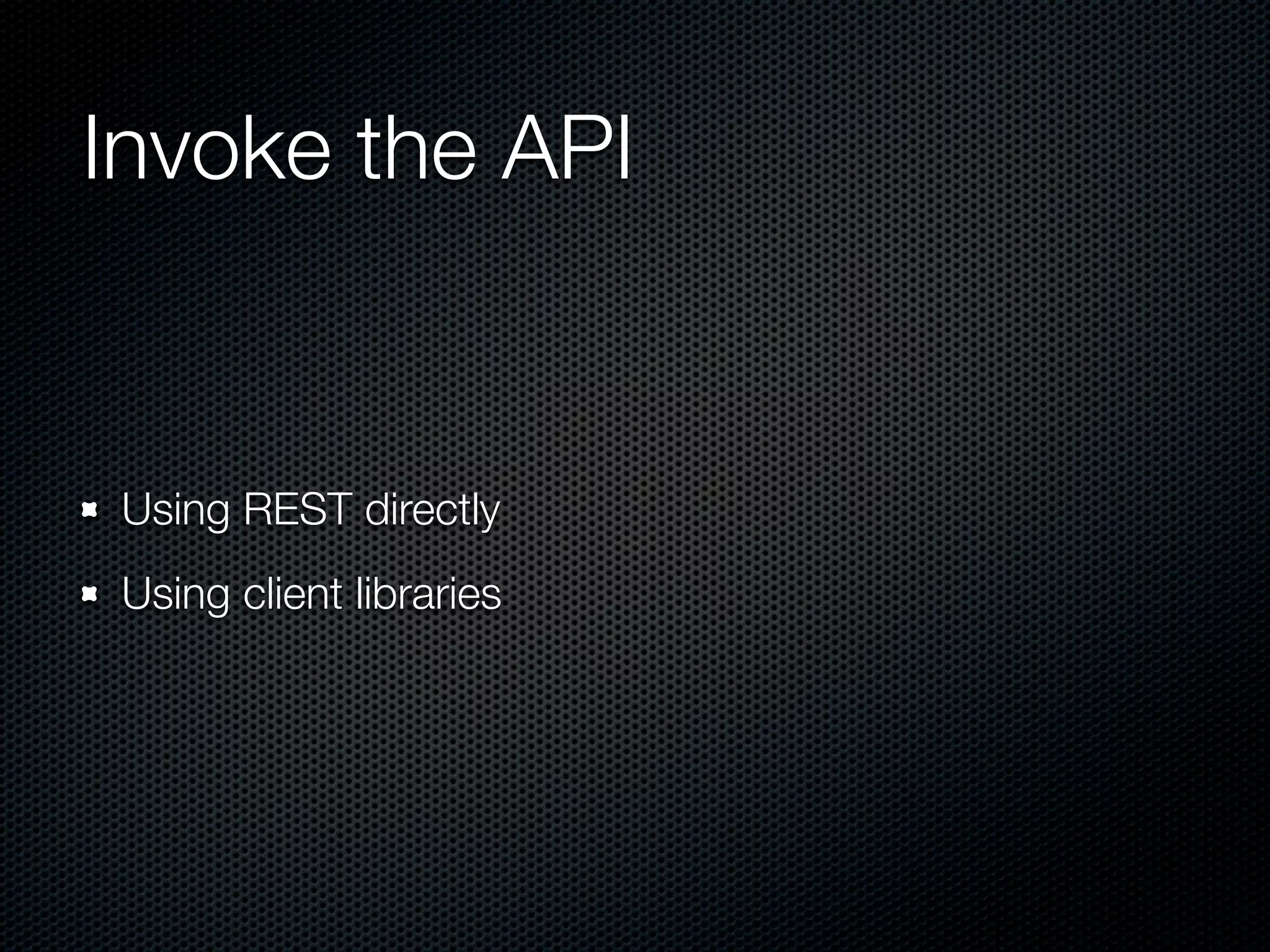 Invoke the API

- Using REST directly
- Using client libraries